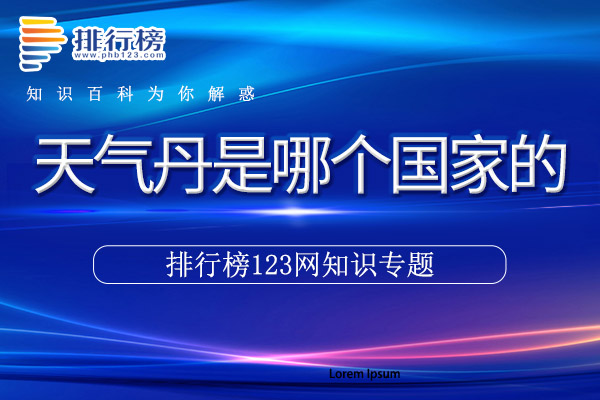 排行榜
www.phb123.com

知识百科为你解惑

天气丹是哪个国家的

排行榜123网知识专题

Lorem Ipsum